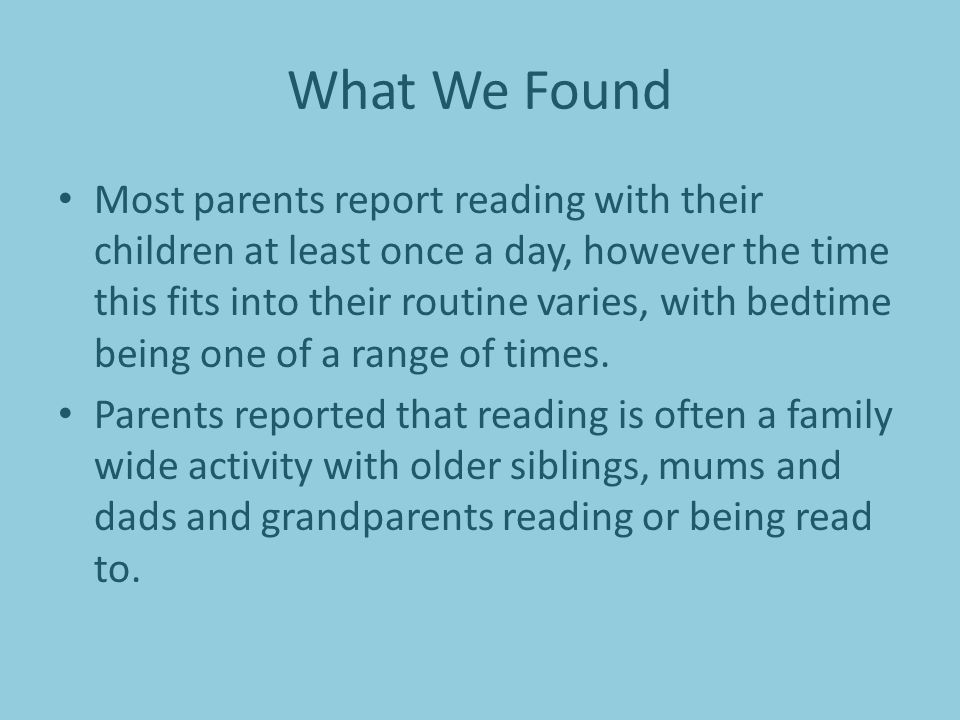 What We Found

• Most parents report reading with their children at least once a day, however the time this fits into their routine varies, with bedtime being one of a range of times.

• Parents reported that reading is often a family wide activity with older siblings, mums and dads and grandparents reading or being read to.